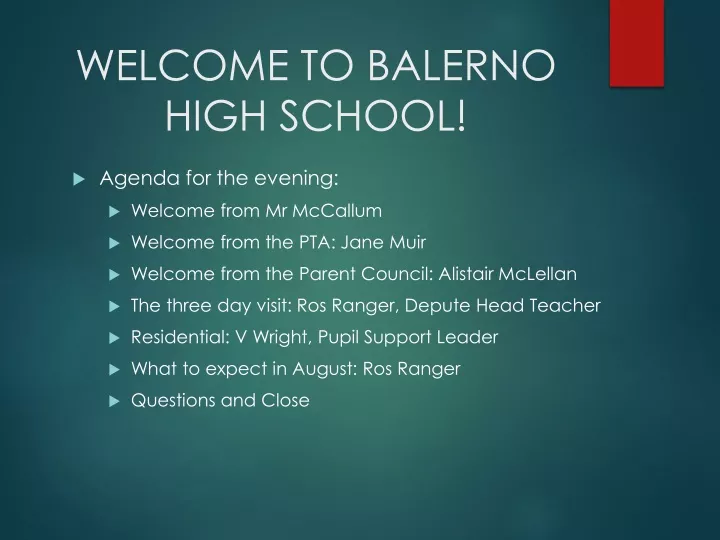 WELCOME TO BALERNO HIGH SCHOOL!

Agenda for the evening:

Welcome from Mr McCallum

Welcome from the PTA: Jane Muir

Welcome from the Parent Council: Alistair McLellan

The three day visit: Ros Ranger, Depute Head Teacher

Residential: V Wright, Pupil Support Leader

What to expect in August: Ros Ranger

Questions and Close